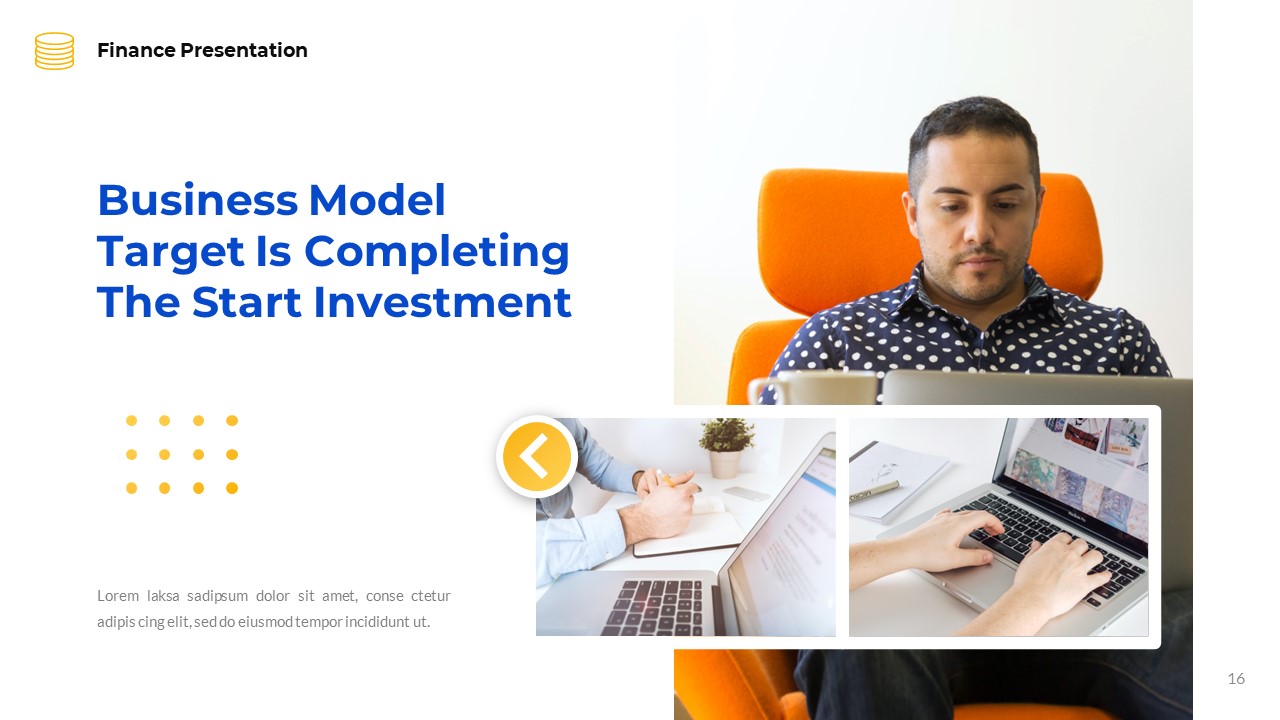 Finance Presentation

Business Model Target Is Completing The Start Investment

Lorem laksa sadipsum dolor sit amet, conse ctetur adipis cing elit, sed do eiusmod tempor incididunt ut.

16